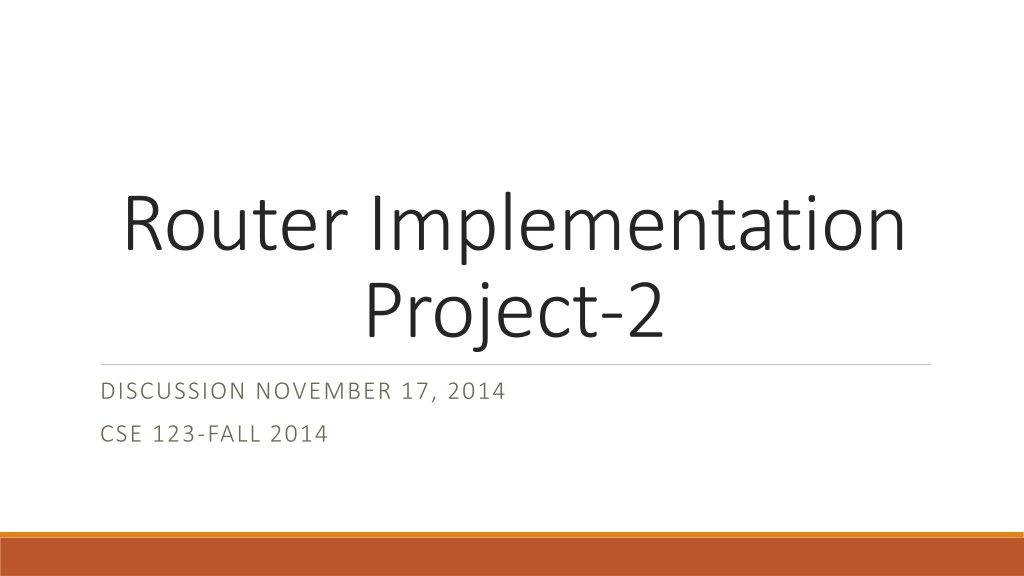 Router Implementation Project-2

DISCUSSION NOVEMBER 17, 2014

CSE 123-FALL 2014